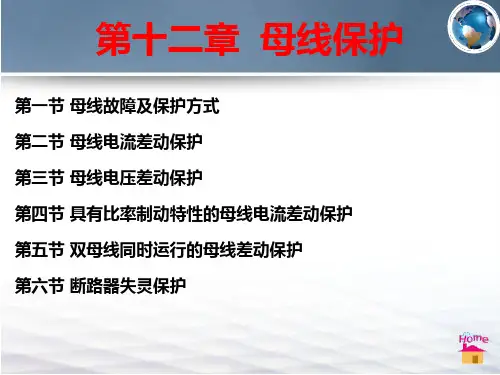 第十二章 母线保护

第一节 母线故障及保护方式

第二节 母线电流差动保护

第三节 母线电压差动保护

第四节 具有比率制动特性的母线电流差动保护

第五节 双母线同时运行的母线差动保护

第六节 断路器失灵保护

Home